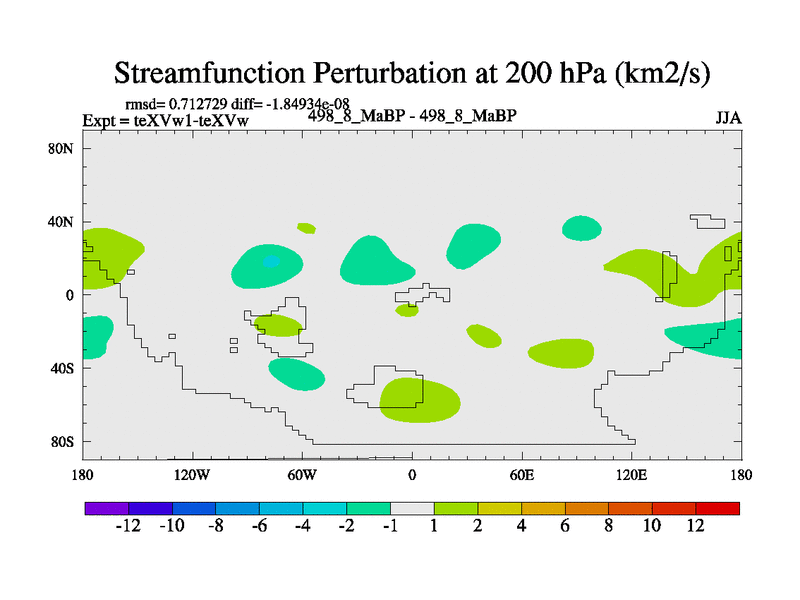 Streamfunction Perturbation at 200 hPa (km2/s)

rmsd= 0.712729 diff= -1.84934e-08
Expt = teXVw1-teXVw
498_8_MaBP - 498_8_MaBP
JJA

80N
40N
0
40S
80S

180
120W
60W
0
60E
120E
180

-12 -10 -8 -6 -4 -2 -1 1 2 4 6 8 10 12